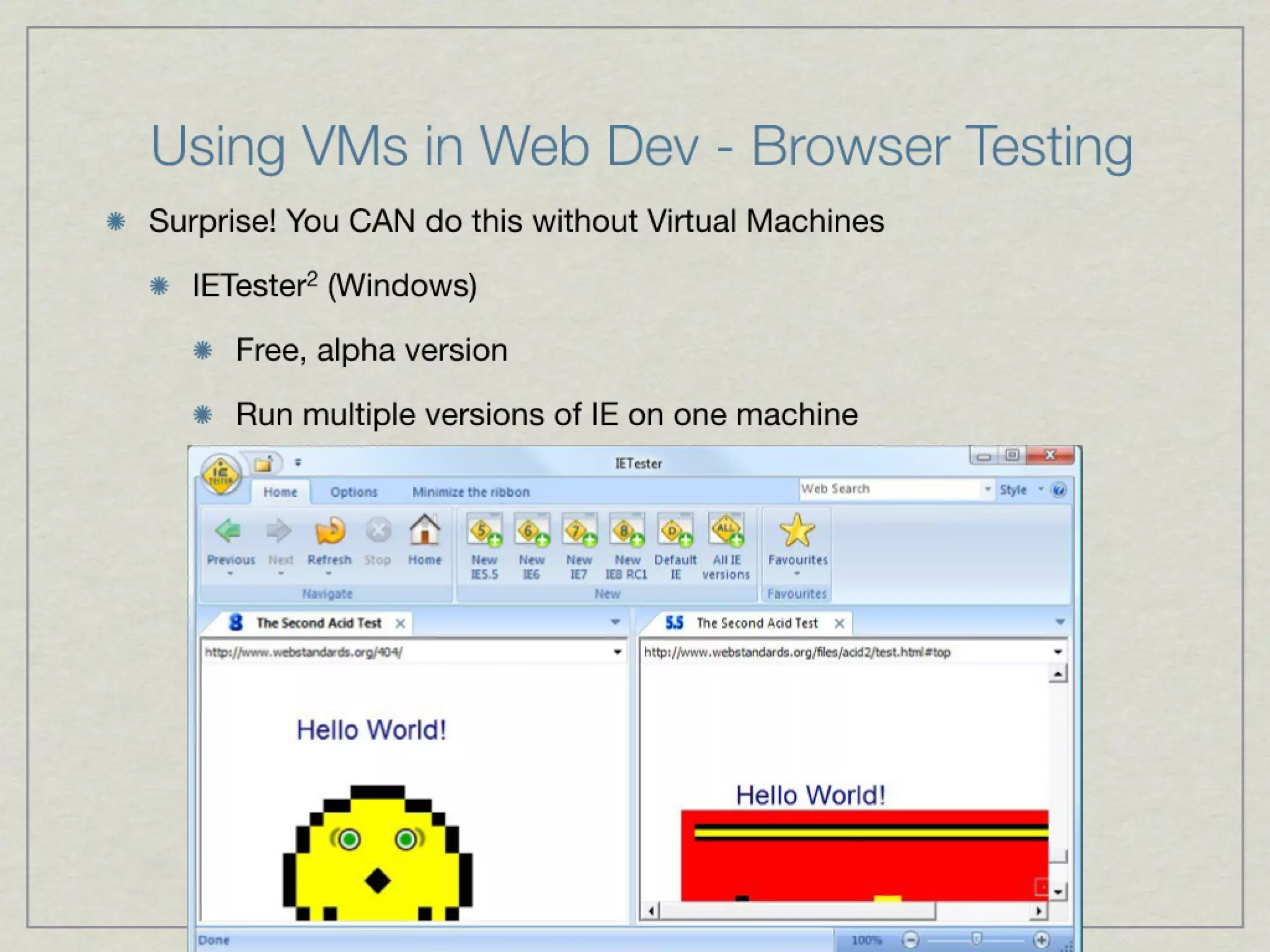 Using VMs in Web Dev - Browser Testing

Surprise! You CAN do this without Virtual Machines

IETester$^2$ (Windows)

Free, alpha version

Run multiple versions of IE on one machine

IETester

Home Options Minimize the ribbon

Web Search Style

Previous Next Refresh Stop Home

Navigate

New IE5.5 New IE6 New IE7 New IE8 RC1 Default IE All IE versions

New

Favourites

Favourites

8 The Second Acid Test

http://www.webstandards.org/404/

Hello World!

5.5 The Second Acid Test

http://www.webstandards.org/files/acid2/test.html#top

Hello World!

Done

100%